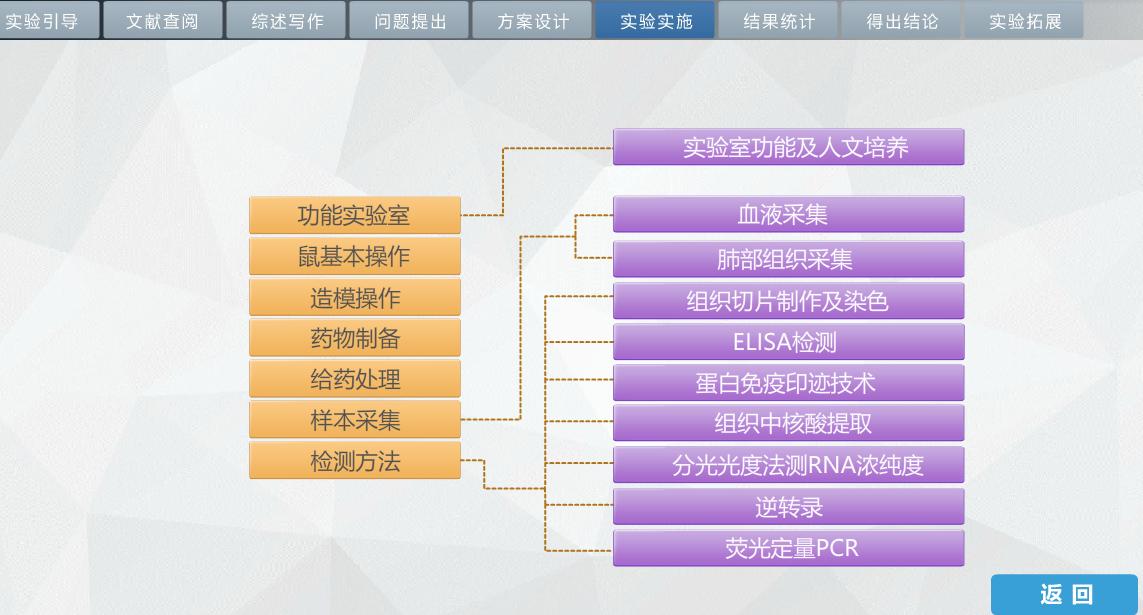 实验引导 文献查阅 综述写作 问题提出 方案设计 实验实施 结果统计 得出结论 实验拓展

功能实验室
鼠基本操作
造模操作
药物制备
给药处理
样本采集
检测方法

实验室功能及人文培养
血液采集
肺部组织采集
组织切片制作及染色
ELISA检测
蛋白免疫印迹技术
组织中核酸提取
分光光度法测RNA浓纯度
逆转录
荧光定量PCR

返 回